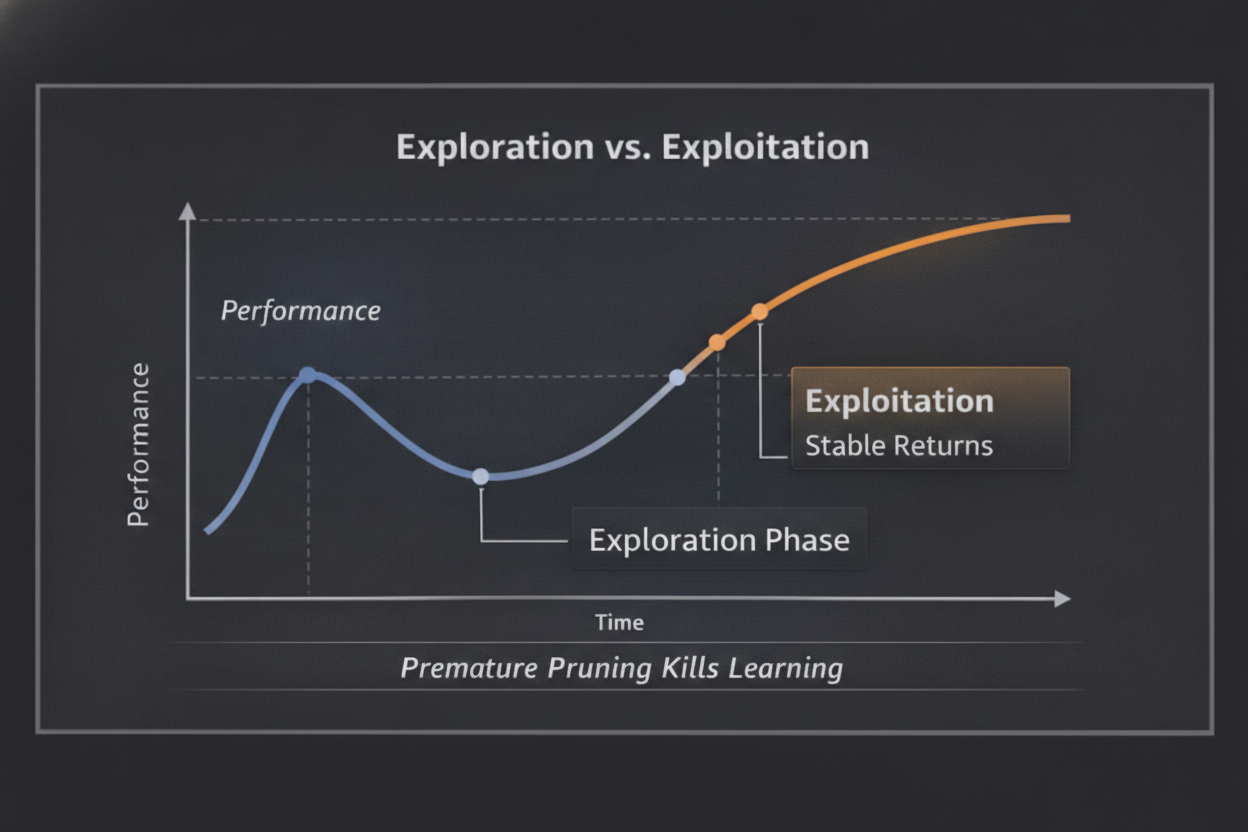 Exploration vs. Exploitation

Performance

Performance

Exploitation
Stable Returns

Exploration Phase

Time

Premature Pruning Kills Learning